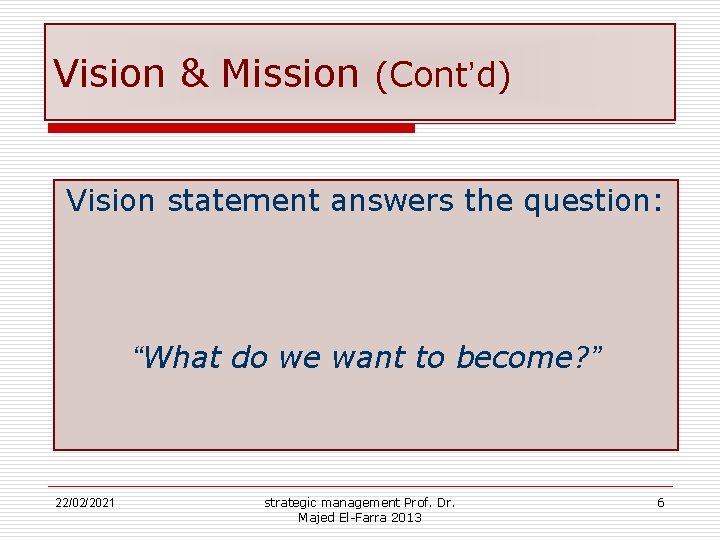 Vision & Mission (Cont'd)

Vision statement answers the question:

"What do we want to become?"

22/02/2021

strategic management Prof. Dr. Majed El-Farra 2013

6